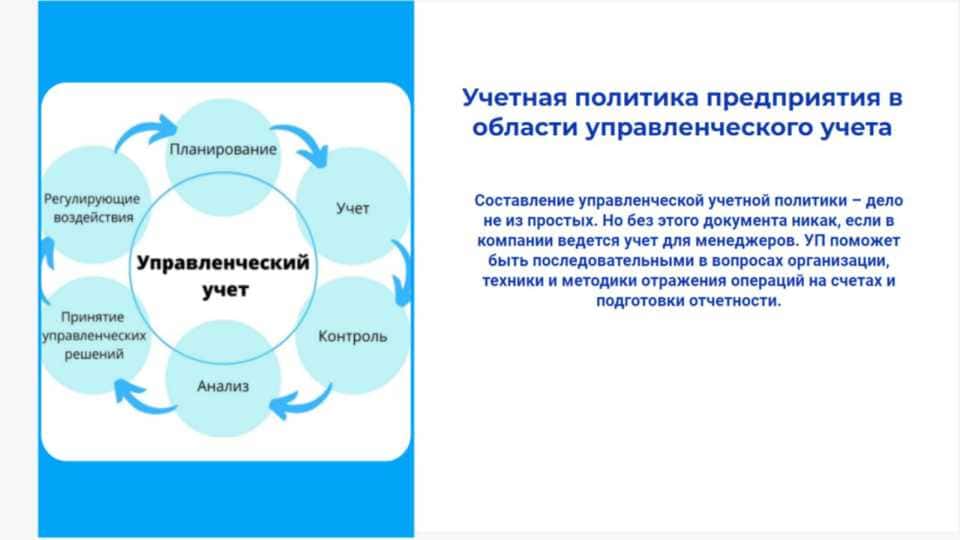 Планирование

Учет

Контроль

Анализ

Принятие управленческих решений

Регулирующие воздействия

Управленческий учет

Учетная политика предприятия в области управленческого учета

Составление управленческой учетной политики – дело не из простых. Но без этого документа никак, если в компании ведется учет для менеджеров. УП поможет быть последовательными в вопросах организации, техники и методики отражения операций на счетах и подготовки отчетности.